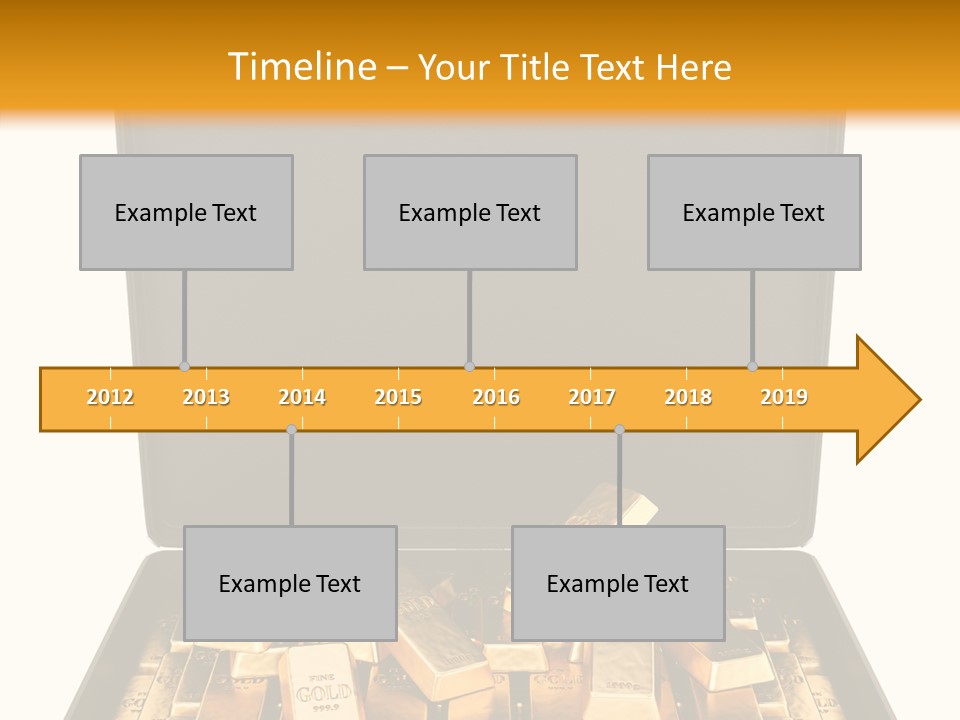 Timeline – Your Title Text Here

Example Text

Example Text

Example Text

2012 2013 2014 2015 2016 2017 2018 2019

Example Text

Example Text

FINE GOLD 999.9